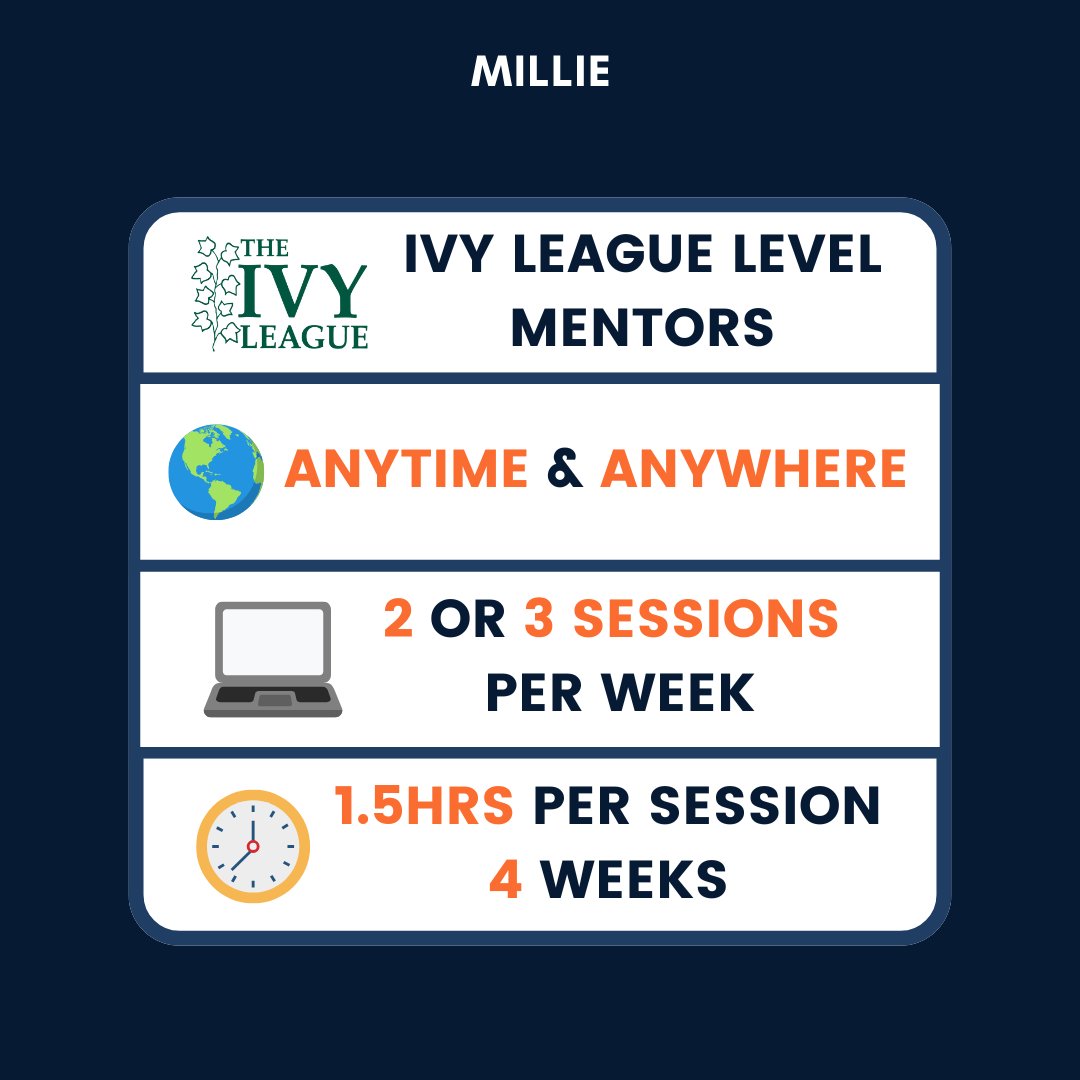 MILLIE

THE IVY LEAGUE

IVY LEAGUE LEVEL MENTORS

ANYTIME & ANYWHERE

2 OR 3 SESSIONS PER WEEK

1.5HRS PER SESSION
4 WEEKS